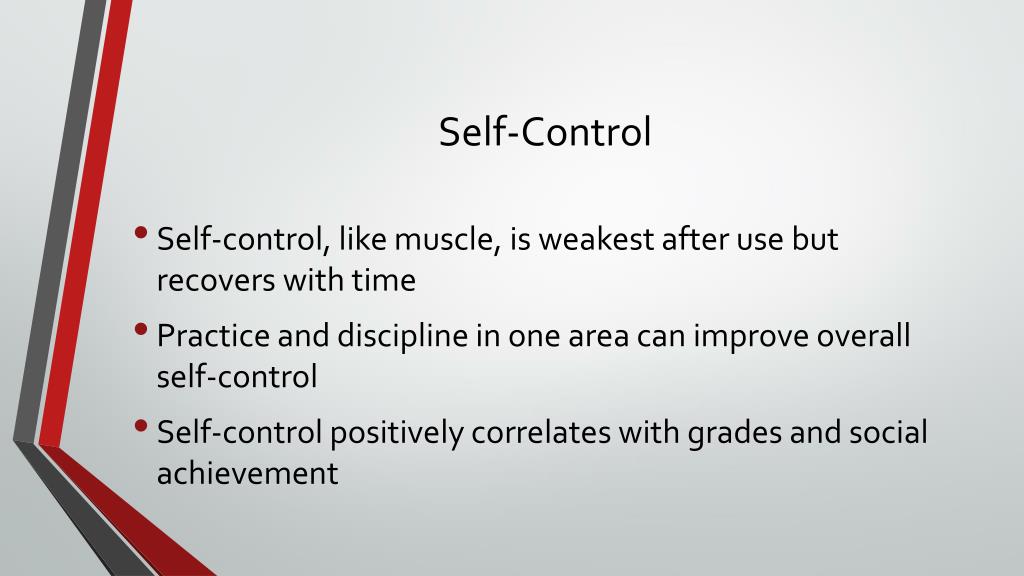 Self-Control

• Self-control, like muscle, is weakest after use but recovers with time

• Practice and discipline in one area can improve overall self-control

• Self-control positively correlates with grades and social achievement